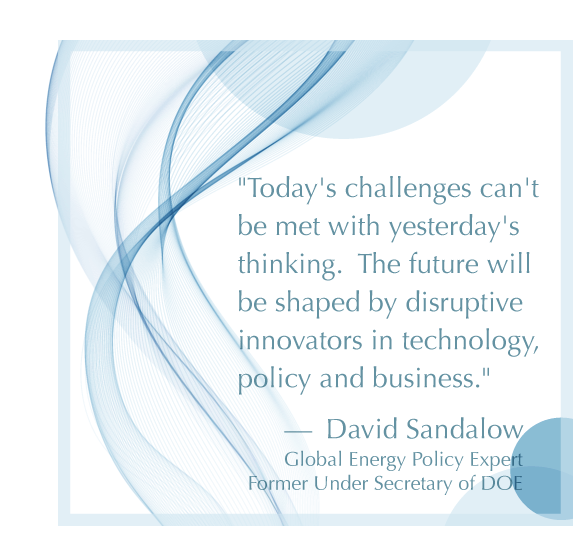 "Today's challenges can't be met with yesterday's thinking.  The future will be shaped by disruptive innovators in technology, policy and business."

— David Sandalow
Global Energy Policy Expert
Former Under Secretary of DOE